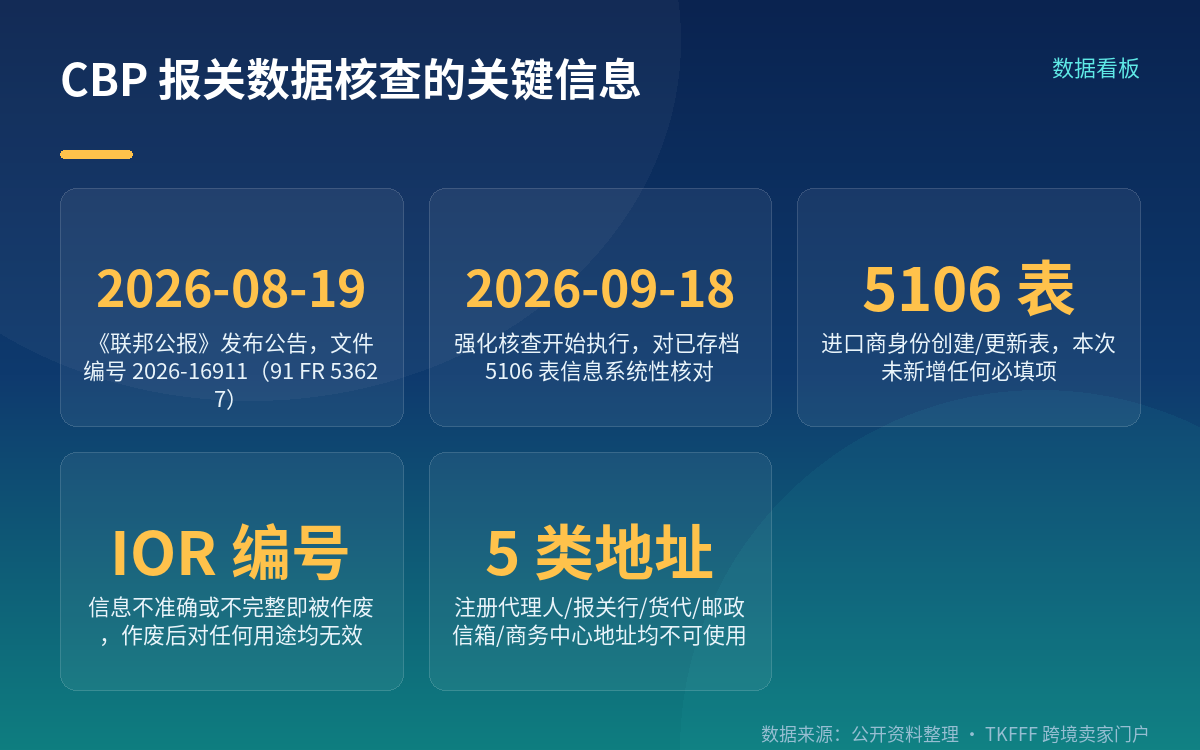 CBP 报关数据核查的关键信息

数据看板

2026-08-19
《联邦公报》发布公告，文件编号 2026-16911（91 FR 53627）

2026-09-18
强化核查开始执行，对已存档 5106 表信息系统性核对

5106 表
进口商身份创建/更新表，本次未新增任何必填项

IOR 编号
信息不准确或不完整即被作废，作废后对任何用途均无效

5 类地址
注册代理人/报关行/货代/邮政信箱/商务中心地址均不可使用

数据来源：公开资料整理 · TKFFF 跨境卖家门户